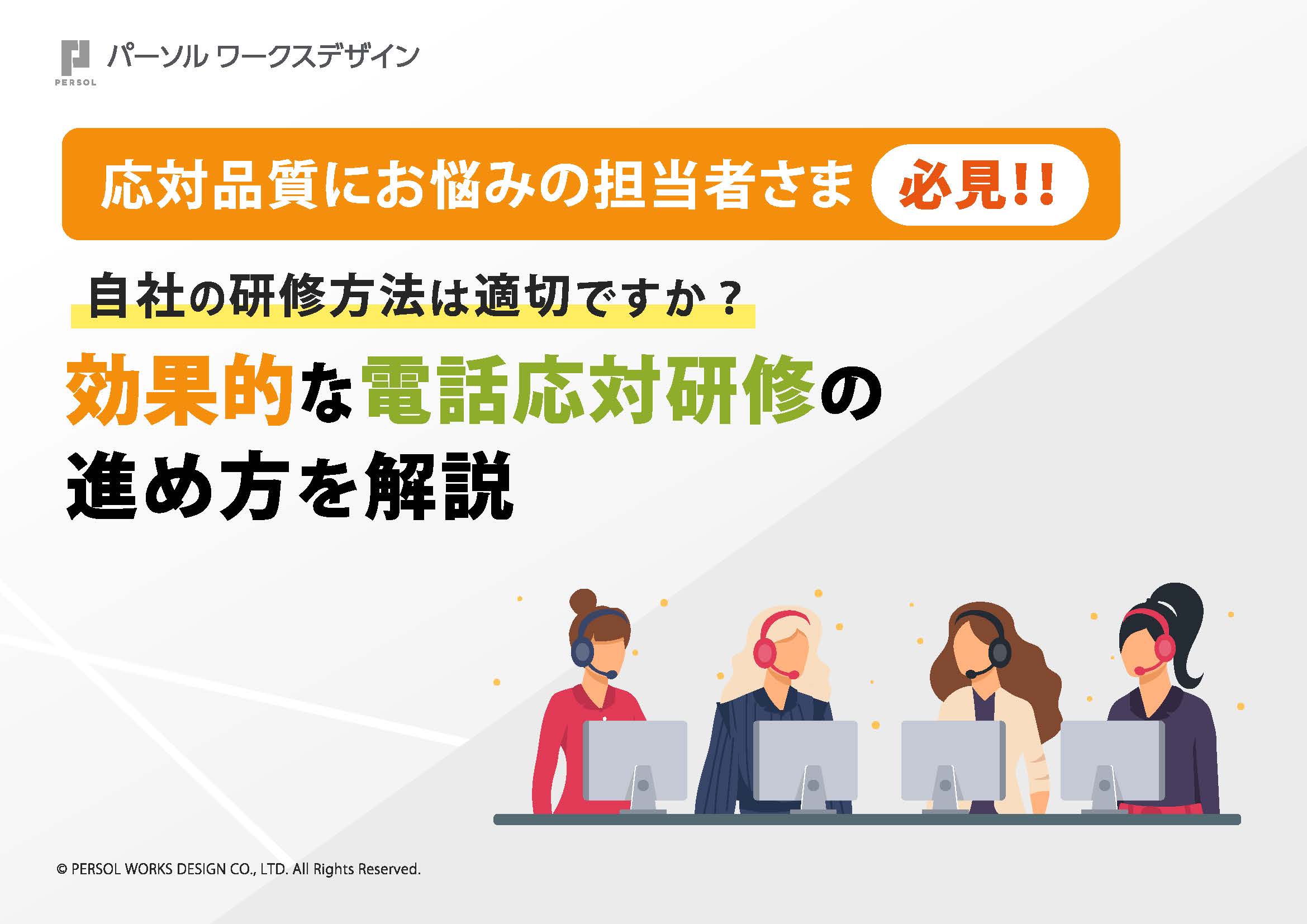 PERSOL パーソル ワークスデザイン

応対品質にお悩みの担当者さま 必見!!

自社の研修方法は適切ですか？

効果的な電話応対研修の進め方を解説

© PERSOL WORKS DESIGN CO., LTD. All Rights Reserved.